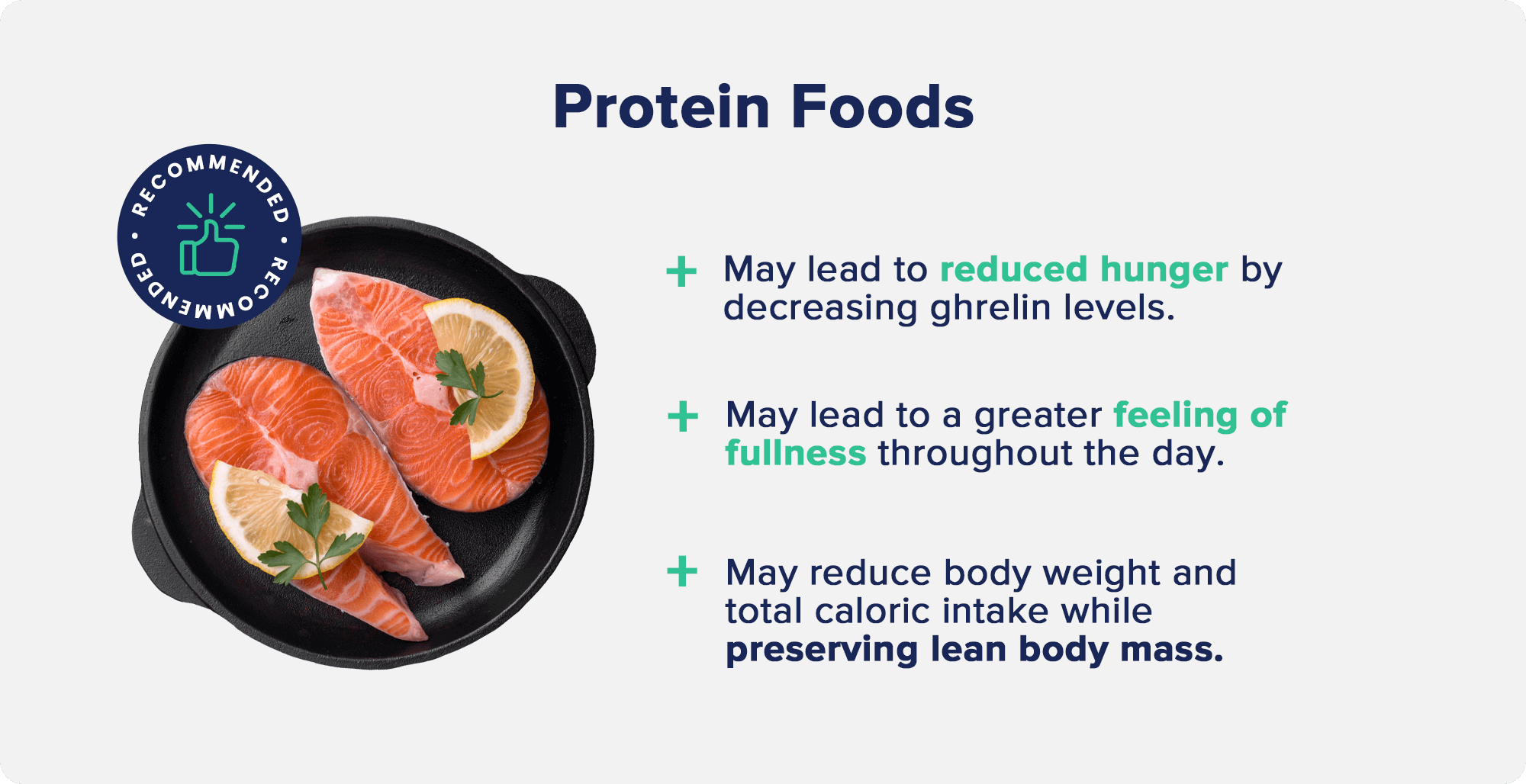 Protein Foods

RECOMMENDED • RECOMMENDED •

+ May lead to reduced hunger by decreasing ghrelin levels.

+ May lead to a greater feeling of fullness throughout the day.

+ May reduce body weight and total caloric intake while preserving lean body mass.